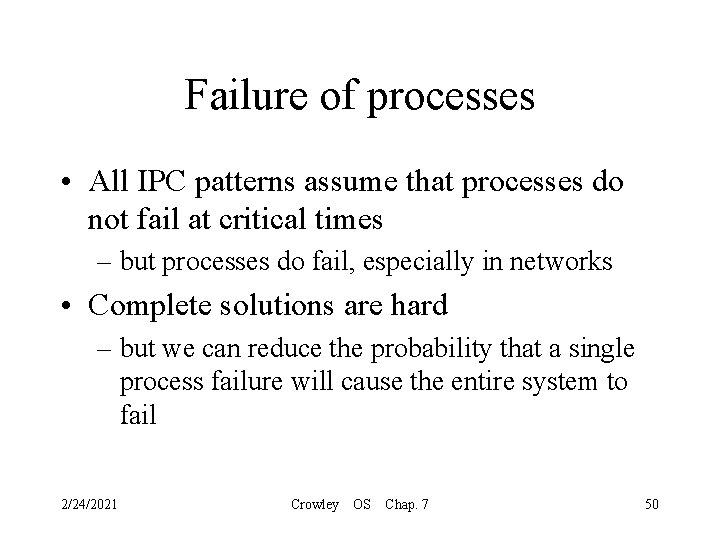 Failure of processes

• All IPC patterns assume that processes do not fail at critical times

– but processes do fail, especially in networks

• Complete solutions are hard

– but we can reduce the probability that a single process failure will cause the entire system to fail

2/24/2021 Crowley OS Chap. 7 50